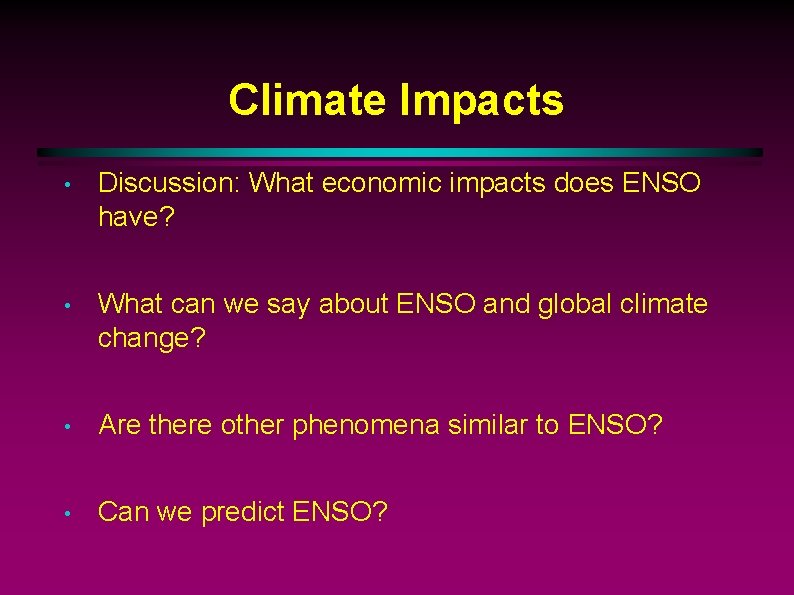 Climate Impacts

• Discussion: What economic impacts does ENSO have?

• What can we say about ENSO and global climate change?

• Are there other phenomena similar to ENSO?

• Can we predict ENSO?